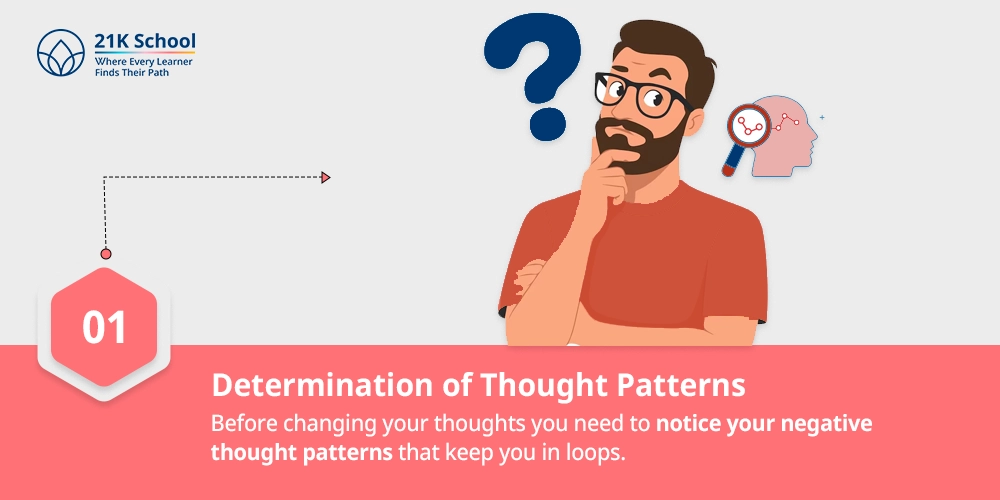 21K School
Where Every Learner
Finds Their Path

01

Determination of Thought Patterns

Before changing your thoughts you need to notice your negative thought patterns that keep you in loops.